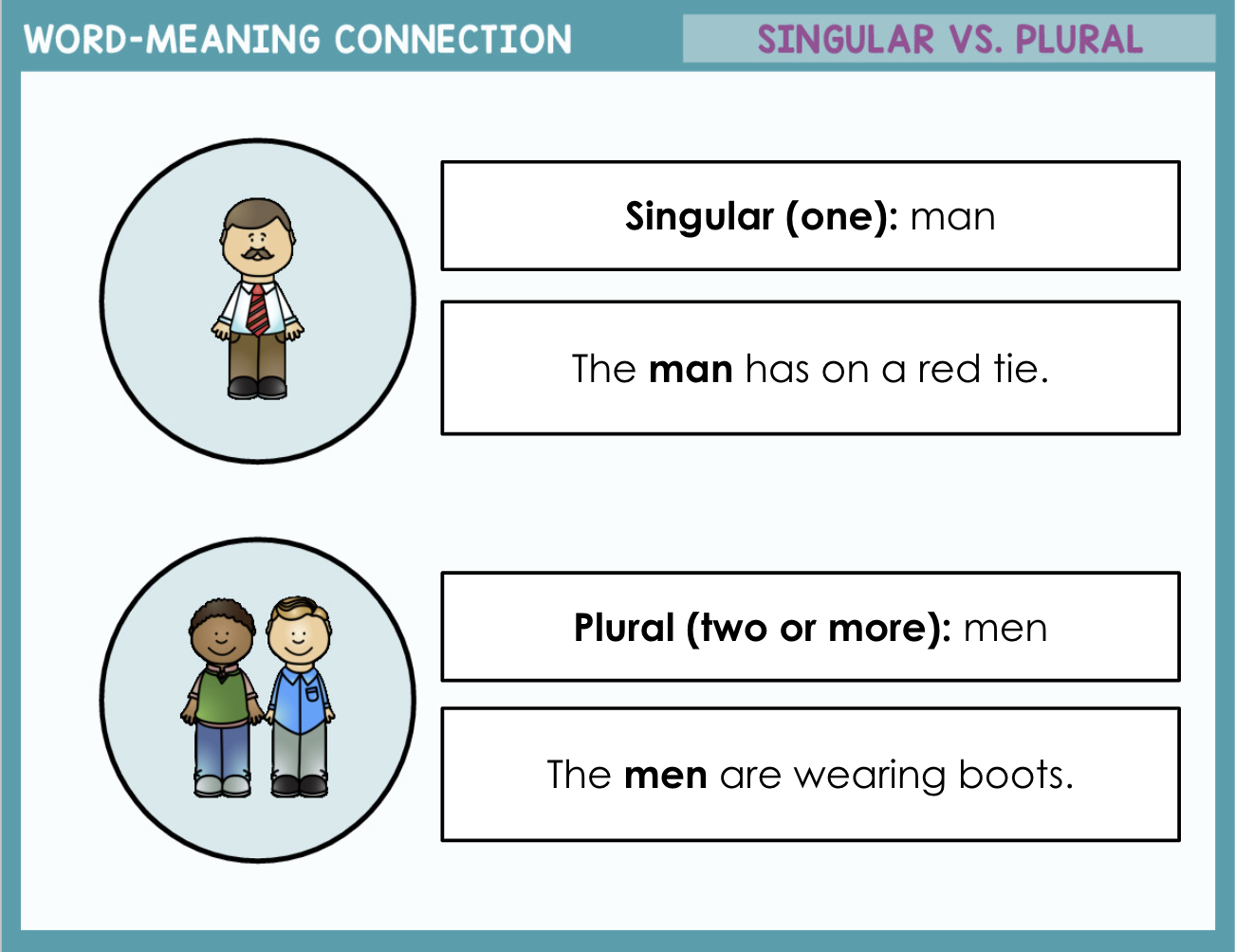 WORD-MEANING CONNECTION

SINGULAR VS. PLURAL

Singular (one): man

The man has on a red tie.

Plural (two or more): men

The men are wearing boots.